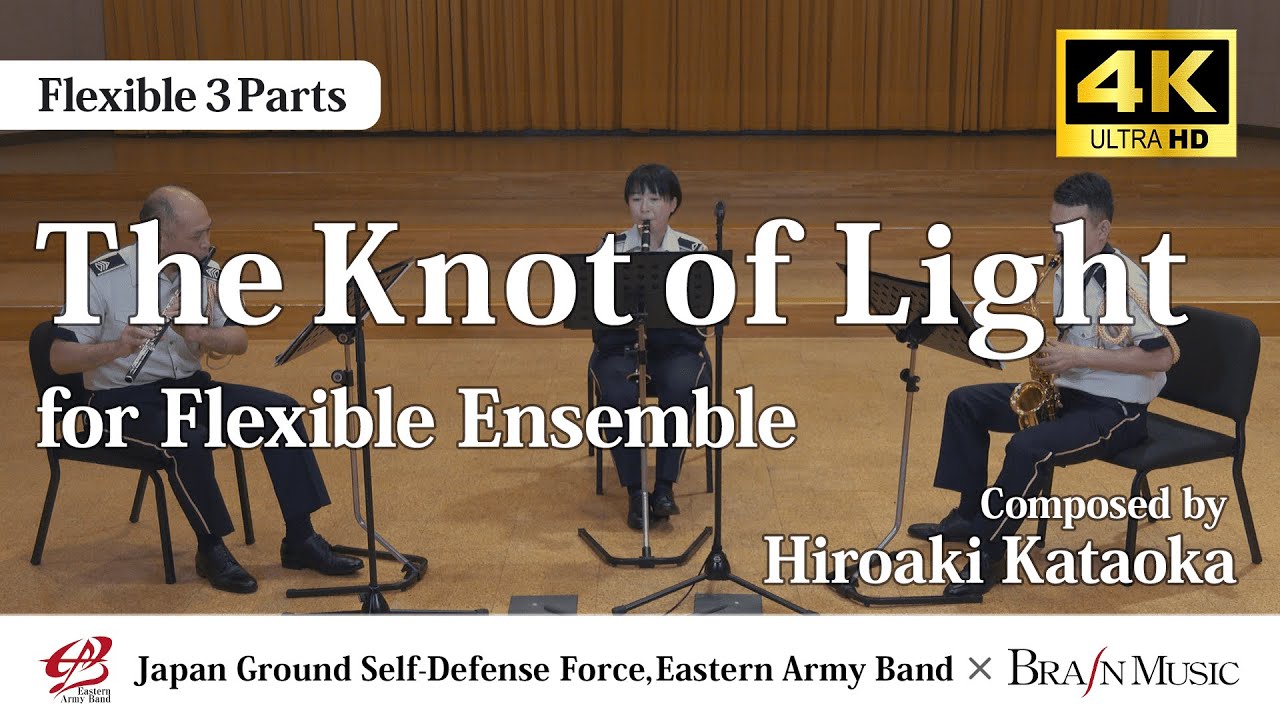 Flexible 3 Parts

4K ULTRA HD

The Knot of Light

for Flexible Ensemble

Composed by Hiroaki Kataoka

Eastern Army Band

Japan Ground Self-Defense Force, Eastern Army Band × BRAIN MUSIC